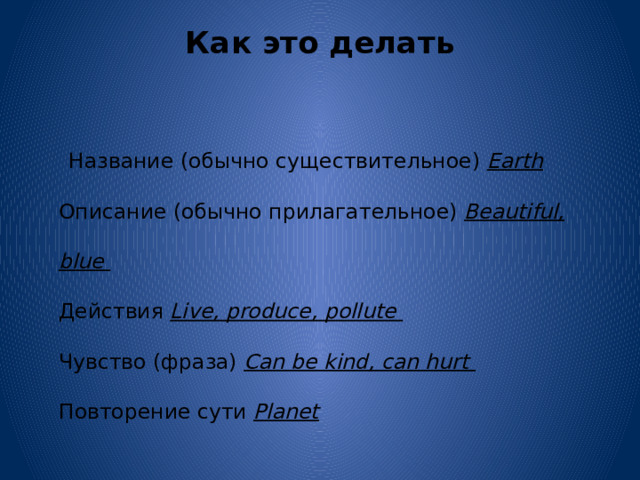 Как это делать

Название (обычно существительное) Earth

Описание (обычно прилагательное) Beautiful, blue

Действия Live, produce, pollute

Чувство (фраза) Can be kind, can hurt

Повторение сути Planet